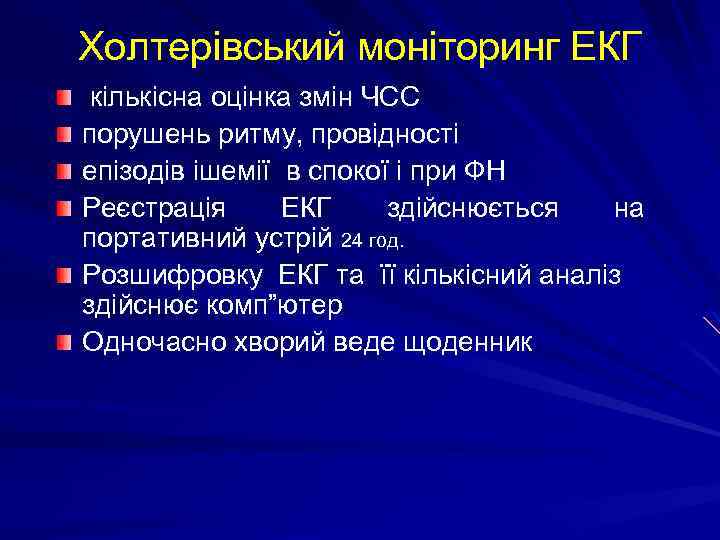 Холтерівський моніторинг ЕКГ

кількісна оцінка змін ЧСС

порушень ритму, провідності

епізодів ішемії в спокої і при ФН

Реєстрація ЕКГ здійснюється на портативний устрій 24 год.

Розшифровку ЕКГ та її кількісний аналіз здійснює комп”ютер

Одночасно хворий веде щоденник